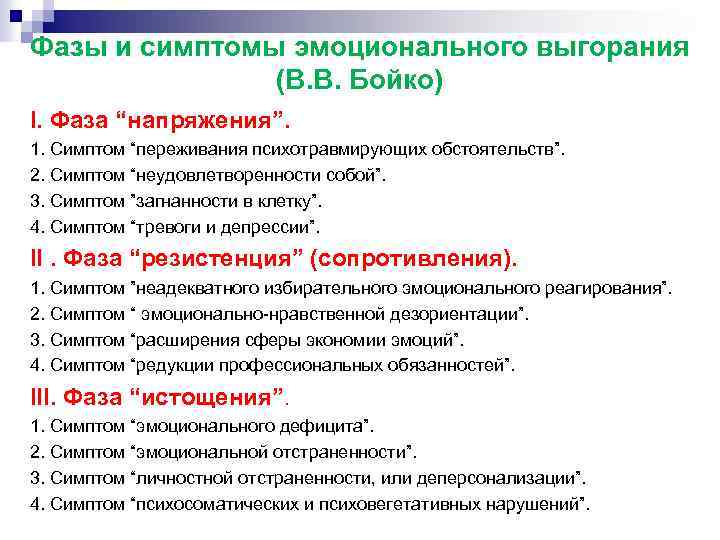 Фазы и симптомы эмоционального выгорания (В.В. Бойко)

I. Фаза “напряжения”.
1. Симптом “переживания психотравмирующих обстоятельств”.
2. Симптом “неудовлетворенности собой”.
3. Симптом ”загнанности в клетку”.
4. Симптом “тревоги и депрессии”.

II . Фаза “резистенция” (сопротивления).
1. Симптом ”неадекватного избирательного эмоционального реагирования”.
2. Симптом “ эмоционально-нравственной дезориентации”.
3. Симптом “расширения сферы экономии эмоций”.
4. Симптом “редукции профессиональных обязанностей”.

III. Фаза “истощения”.
1. Симптом “эмоционального дефицита”.
2. Симптом “эмоциональной отстраненности”.
3. Симптом “личностной отстраненности, или деперсонализации”.
4. Симптом “психосоматических и психовегетативных нарушений”.